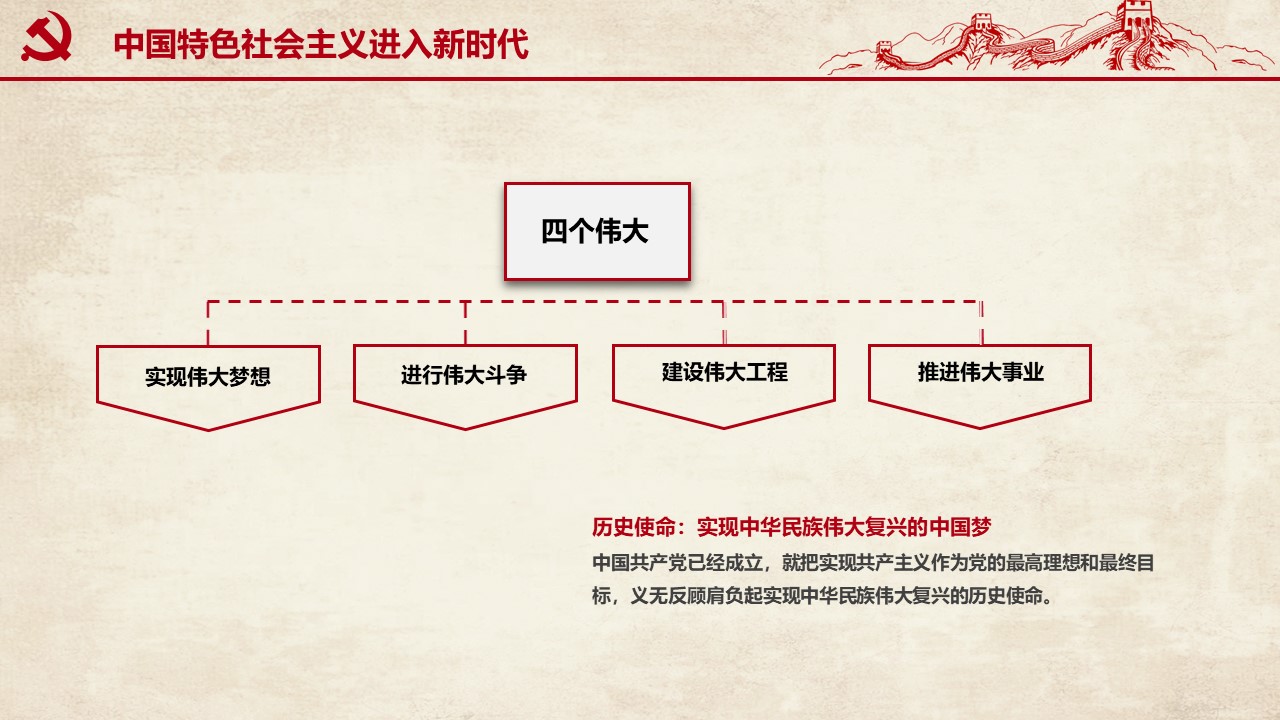 中国特色社会主义进入新时代

四个伟大

实现伟大梦想

进行伟大斗争

建设伟大工程

推进伟大事业

历史使命：实现中华民族伟大复兴的中国梦

中国共产党已经成立，就把实现共产主义作为党的最高理想和最终目标，义无反顾肩负起实现中华民族伟大复兴的历史使命。